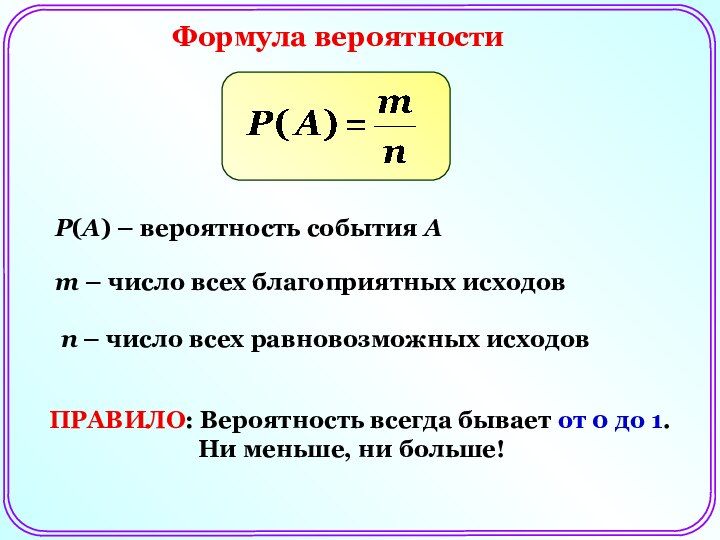 Формула вероятности

$P(A) = \frac{m}{n}$

$P(A)$ – вероятность события $A$

$m$ – число всех благоприятных исходов

$n$ – число всех равновозможных исходов

ПРАВИЛО: Вероятность всегда бывает от 0 до 1.
Ни меньше, ни больше!